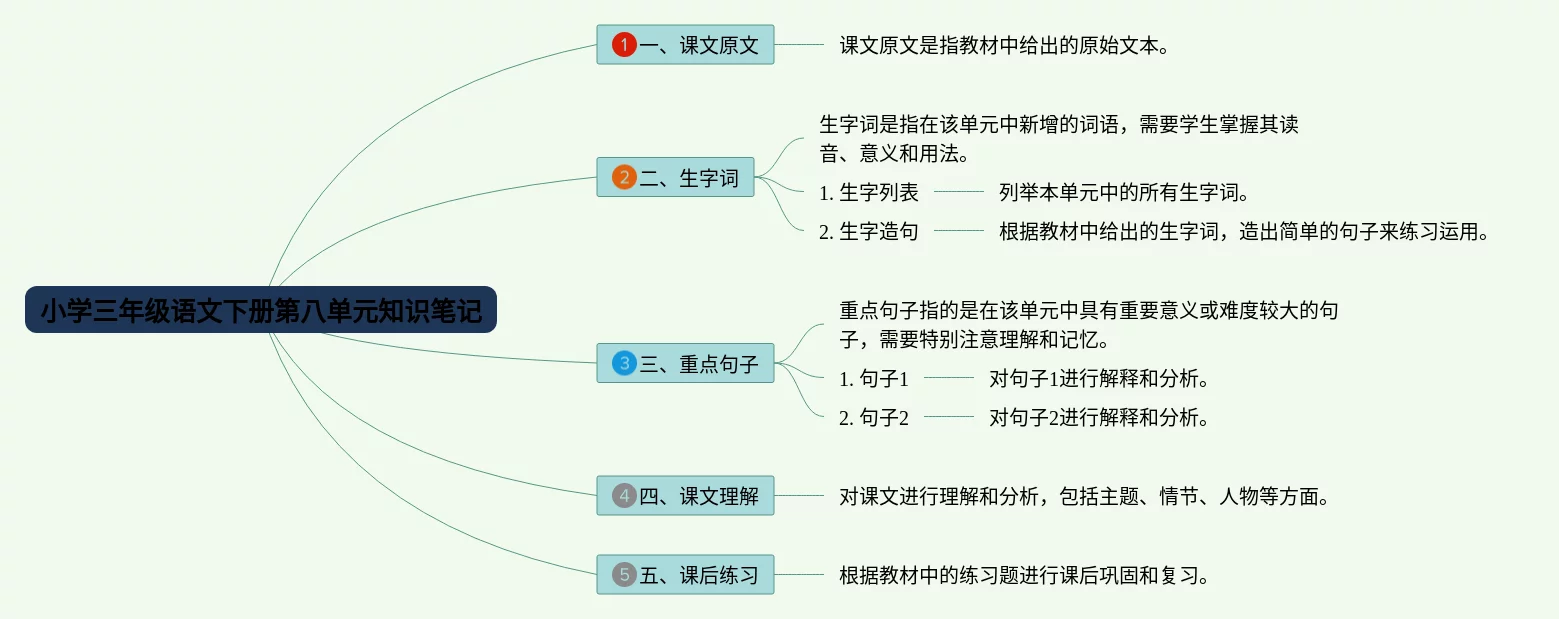 小学三年级语文下册第八单元知识笔记

1 一、课文原文
课文原文是指教材中给出的原始文本。

2 二、生字词
生字词是指在该单元中新增的词语，需要学生掌握其读音、意义和用法。
1. 生字列表
列举本单元中的所有生字词。
2. 生字造句
根据教材中给出的生字词，造出简单的句子来练习运用。

3 三、重点句子
重点句子指的是在该单元中具有重要意义或难度较大的句子，需要特别注意理解和记忆。
1. 句子1
对句子1进行解释和分析。
2. 句子2
对句子2进行解释和分析。

4 四、课文理解
对课文进行理解和分析，包括主题、情节、人物等方面。

5 五、课后练习
根据教材中的练习题进行课后巩固和复习。